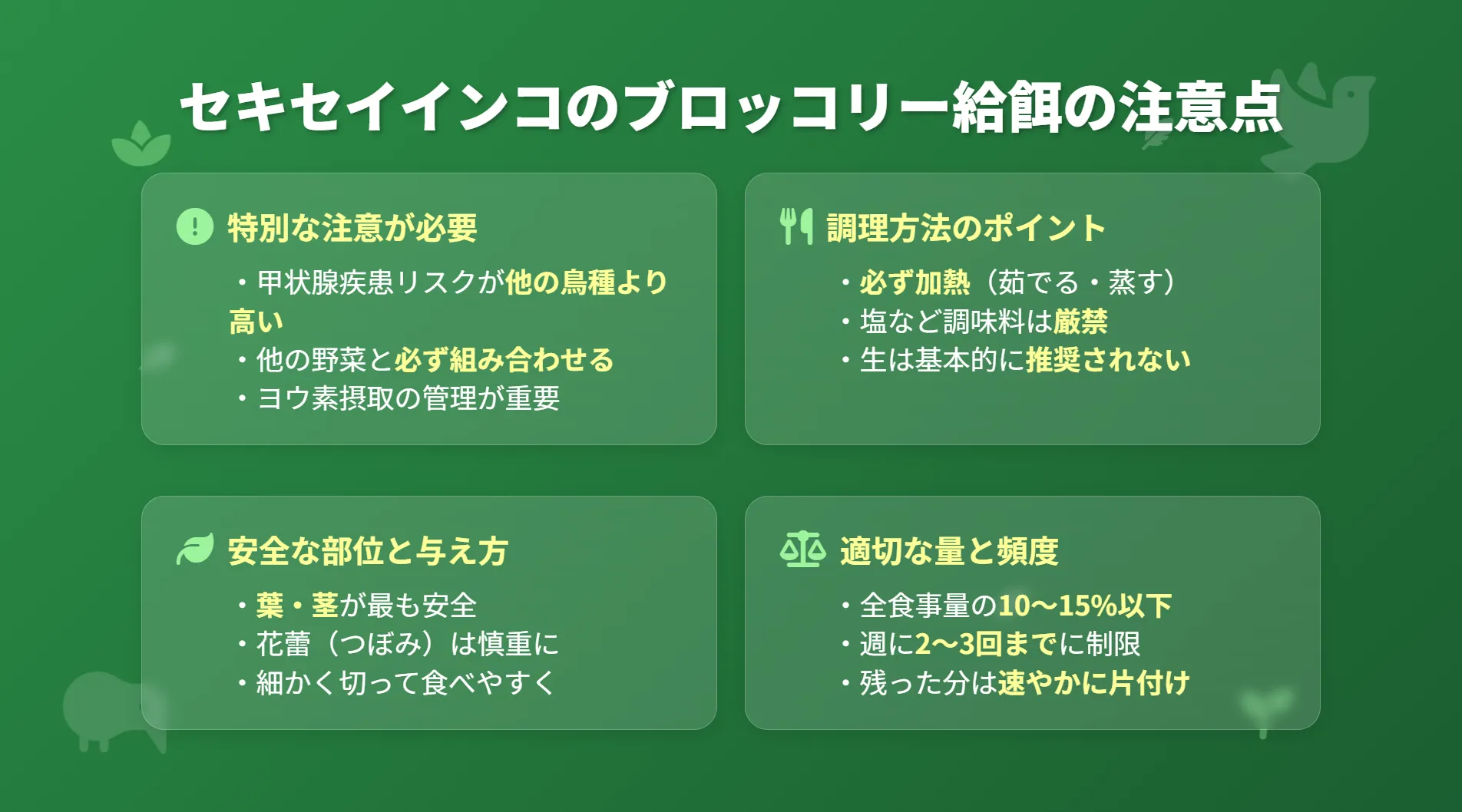 セキセイインコのブロッコリー給餌の注意点

特別な注意が必要

・甲状腺疾患リスクが他の鳥種より高い
・他の野菜と必ず組み合わせる
・ヨウ素摂取の管理が重要

調理方法のポイント

・必ず加熱（茹でる・蒸す）
・塩など調味料は厳禁
・生は基本的に推奨されない

安全な部位と与え方

・葉・茎が最も安全
・花蕾（つぼみ）は慎重に
・細かく切って食べやすく

適切な量と頻度

・全食事量の10〜15%以下
・週に2〜3回までに制限
・残った分は速やかに片付け